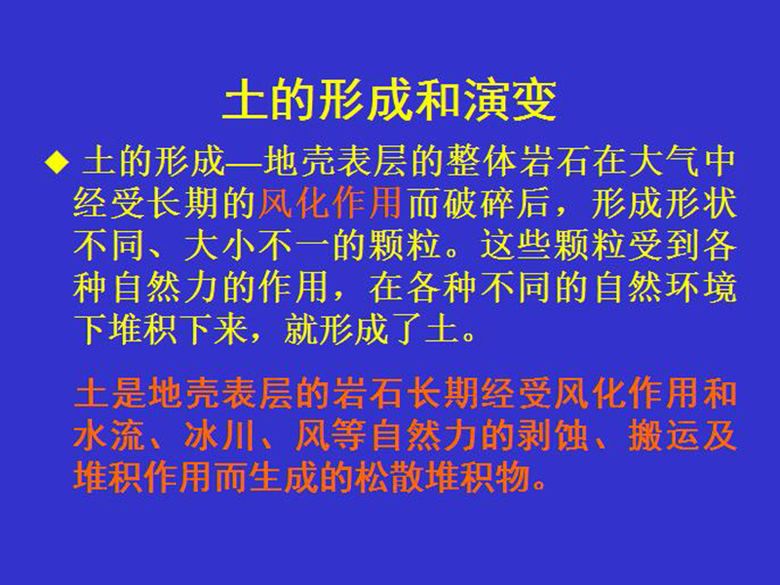 土的形成和演变

◆ 土的形成—地壳表层的整体岩石在大气中经受长期的风化作用而破碎后，形成形状不同、大小不一的颗粒。这些颗粒受到各种自然力的作用，在各种不同的自然环境下堆积下来，就形成了土。

土是地壳表层的岩石长期经受风化作用和水流、冰川、风等自然力的剥蚀、搬运及堆积作用而生成的松散堆积物。